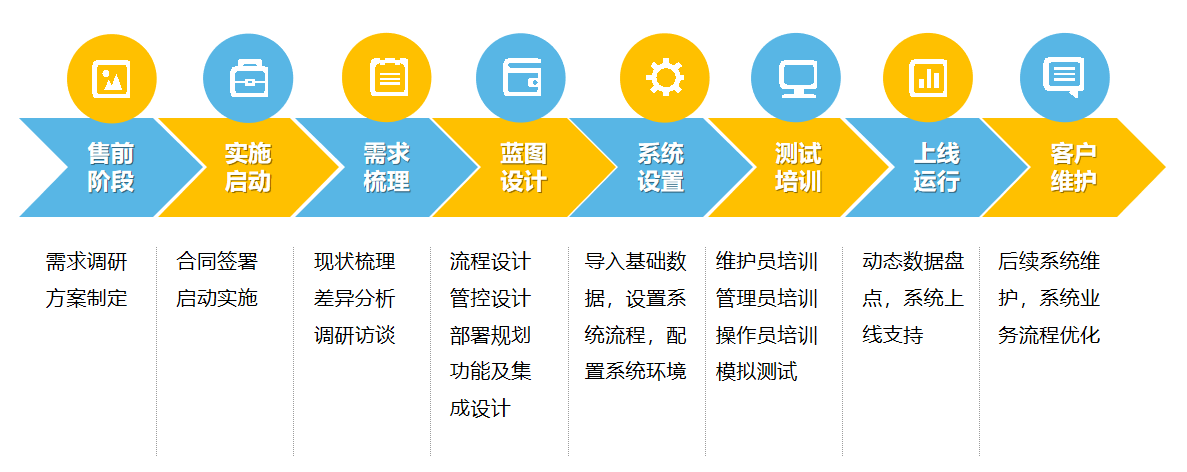 售前阶段

实施启动

需求梳理

蓝图设计

系统设置

测试培训

上线运行

客户维护

需求调研
方案制定

合同签署
启动实施

现状梳理
差异分析
调研访谈

流程设计
管控设计
部署规划
功能及集成设计

导入基础数据，设置系统流程，配置系统环境

维护员培训
管理员培训
操作员培训
模拟测试

动态数据盘点，系统上线支持

后续系统维护，系统业务流程优化